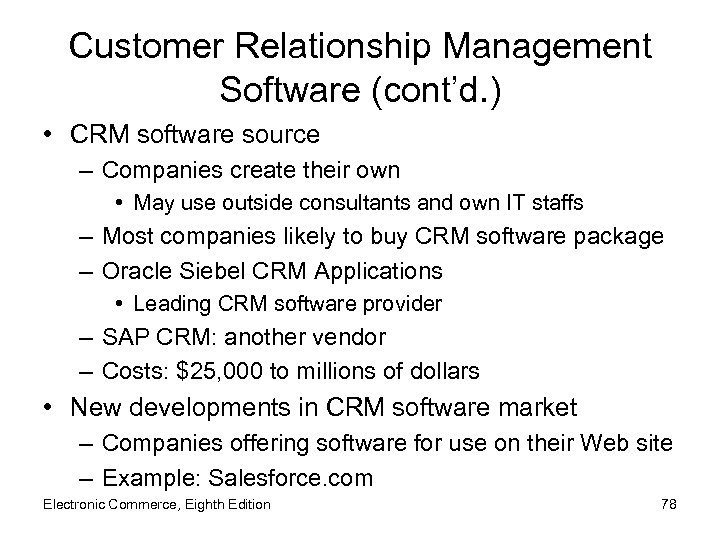 Customer Relationship Management Software (cont'd.)

• CRM software source
– Companies create their own
• May use outside consultants and own IT staffs
– Most companies likely to buy CRM software package
– Oracle Siebel CRM Applications
• Leading CRM software provider
– SAP CRM: another vendor
– Costs: \$25,000 to millions of dollars
• New developments in CRM software market
– Companies offering software for use on their Web site
– Example: Salesforce.com

Electronic Commerce, Eighth Edition

78